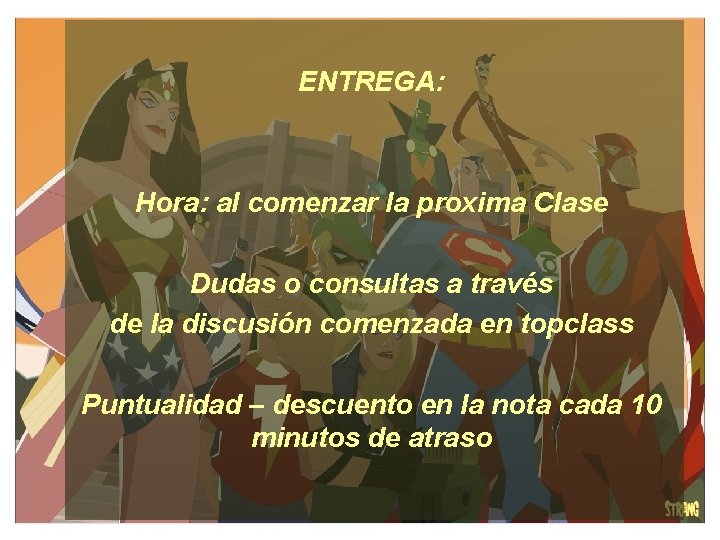 ENTREGA:

Hora: al comenzar la proxima Clase

Dudas o consultas a través de la discusión comenzada en topclass

Puntualidad – descuento en la nota cada 10 minutos de atraso

STRONG